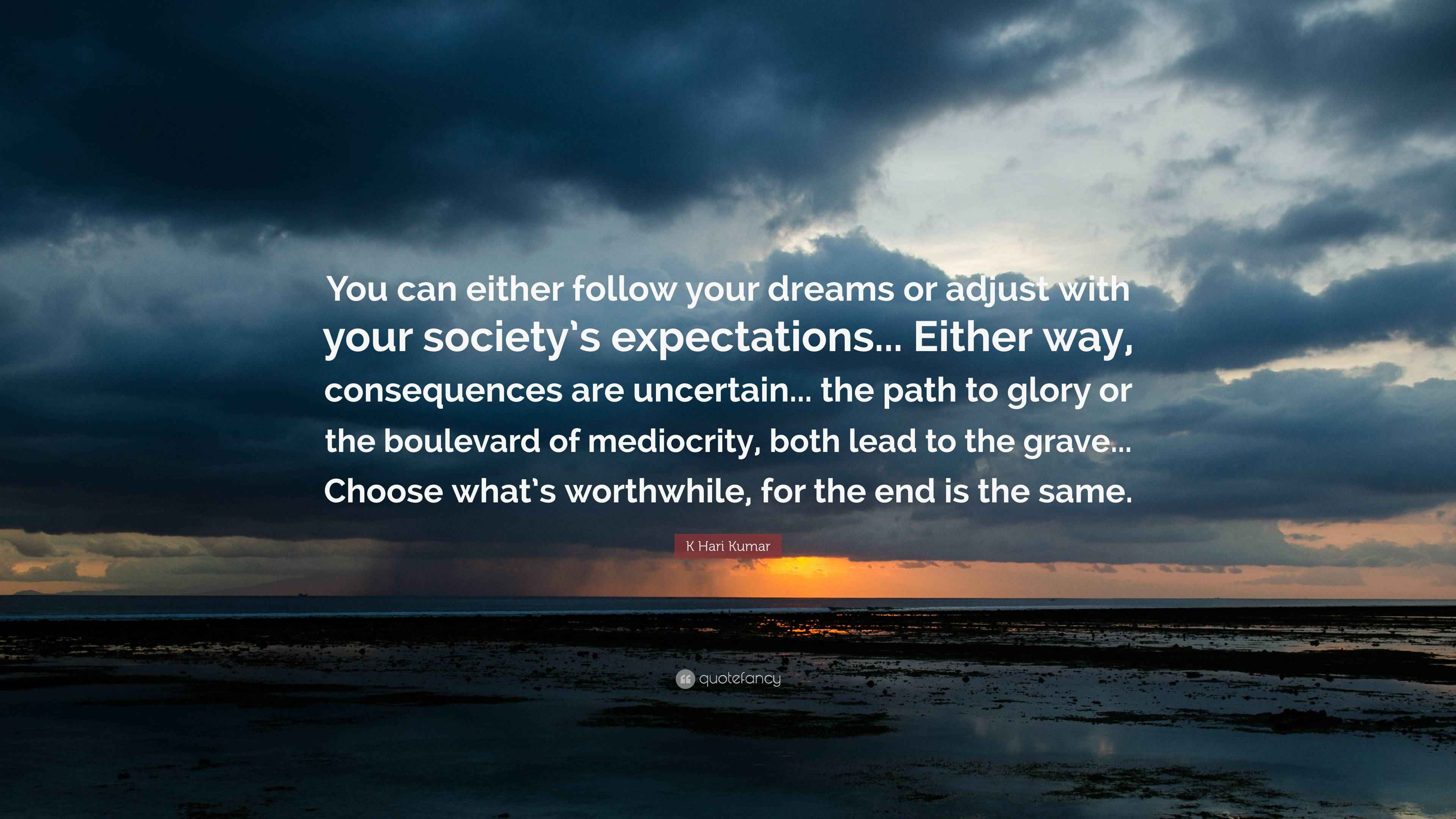 You can either follow your dreams or adjust with your society's expectations... Either way, consequences are uncertain... the path to glory or the boulevard of mediocrity, both lead to the grave... Choose what's worthwhile, for the end is the same.

K Hari Kumar

quotefancy